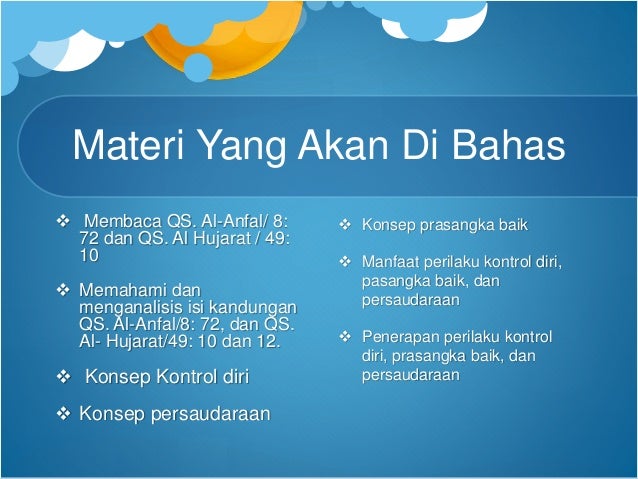 Materi Yang Akan Di Bahas

❖ Membaca QS. Al-Anfal/ 8: 72 dan QS. Al Hujarat / 49: 10

❖ Memahami dan menganalisis isi kandungan QS. Al-Anfal/8: 72, dan QS. Al- Hujarat/49: 10 dan 12.

❖ Konsep Kontrol diri

❖ Konsep persaudaraan

❖ Konsep prasangka baik

❖ Manfaat perilaku kontrol diri, pasangka baik, dan persaudaraan

❖ Penerapan perilaku kontrol diri, prasangka baik, dan persaudaraan